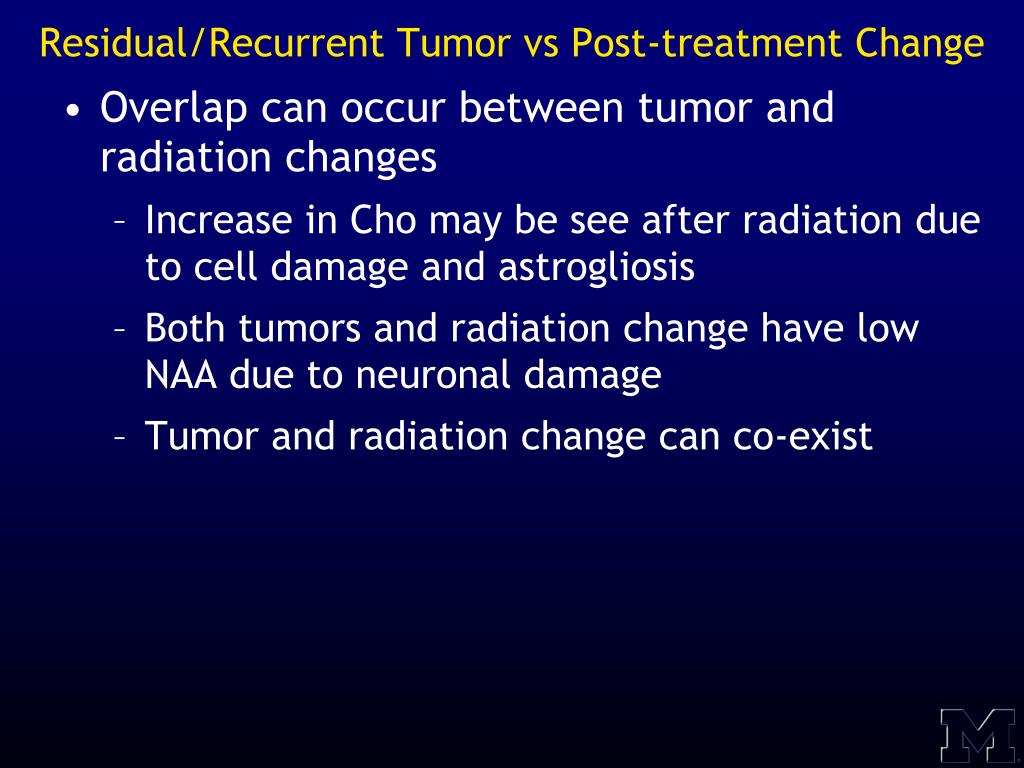 Residual/Recurrent Tumor vs Post-treatment Change

• Overlap can occur between tumor and radiation changes

– Increase in Cho may be see after radiation due to cell damage and astrogliosis

– Both tumors and radiation change have low NAA due to neuronal damage

– Tumor and radiation change can co-exist

M